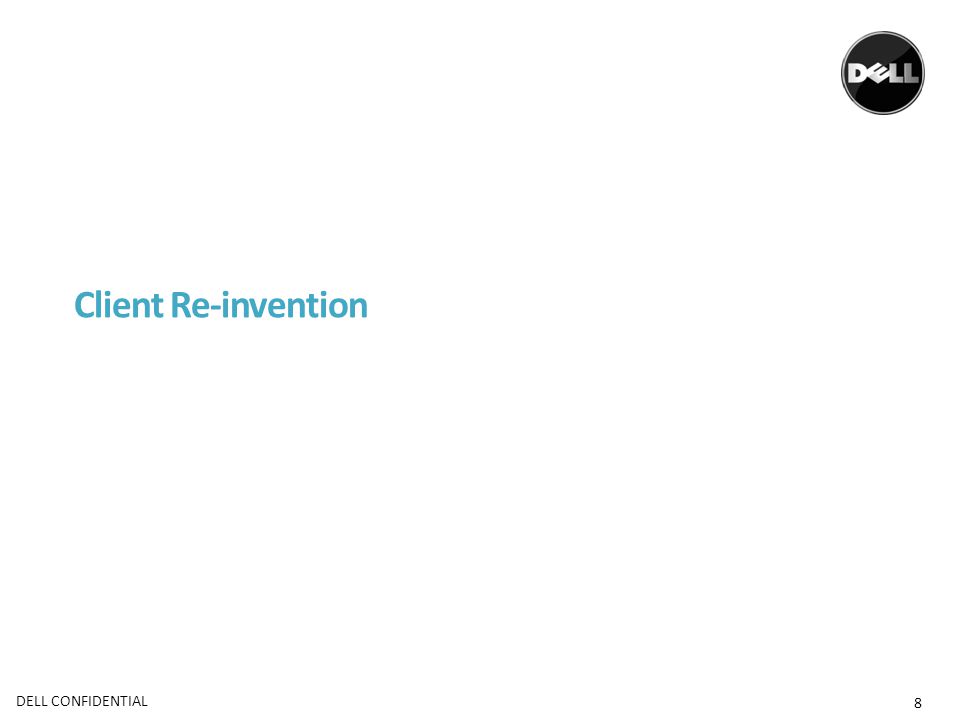 DELL

Client Re-invention

DELL CONFIDENTIAL

8